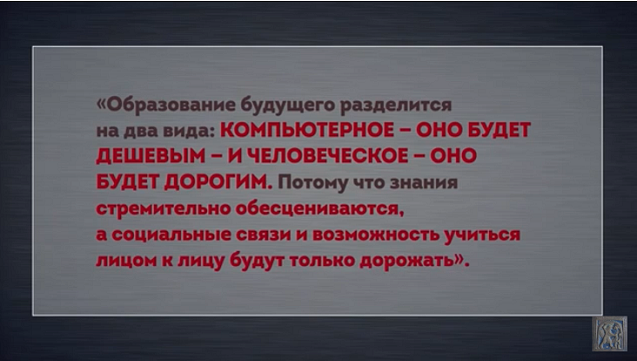 «Образование будущего разделится на два вида: КОМПЬЮТЕРНОЕ – ОНО БУДЕТ ДЕШЕВЫМ – И ЧЕЛОВЕЧЕСКОЕ – ОНО БУДЕТ ДОРОГИМ. Потому что знания стремительно обесцениваются, а социальные связи и возможность учиться лицом к лицу будут только дорожать».